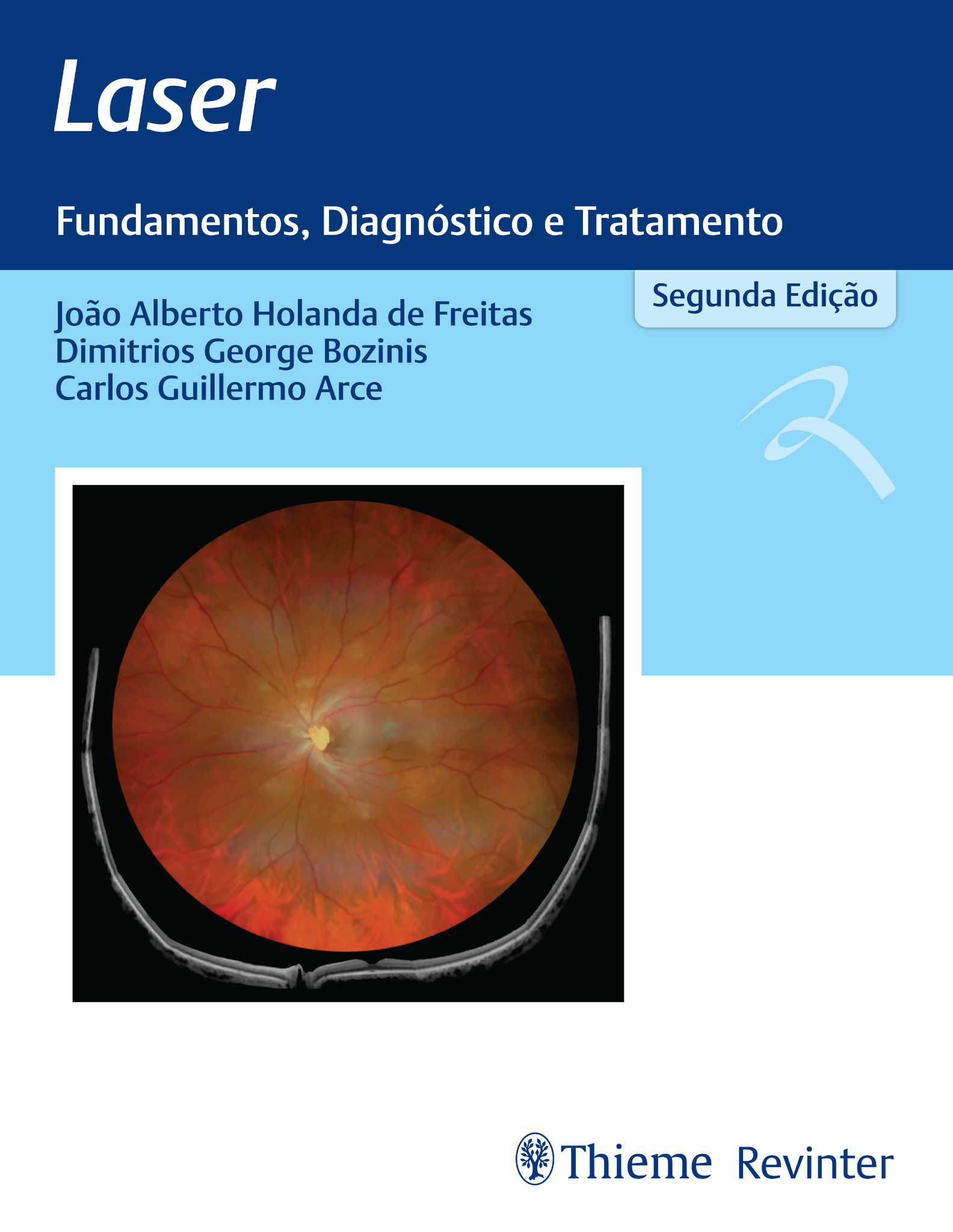 Laser

Fundamentos, Diagnóstico e Tratamento

Segunda Edição

João Alberto Holanda de Freitas
Dimitrios George Bozinis
Carlos Guillermo Arce

Thieme Revinter